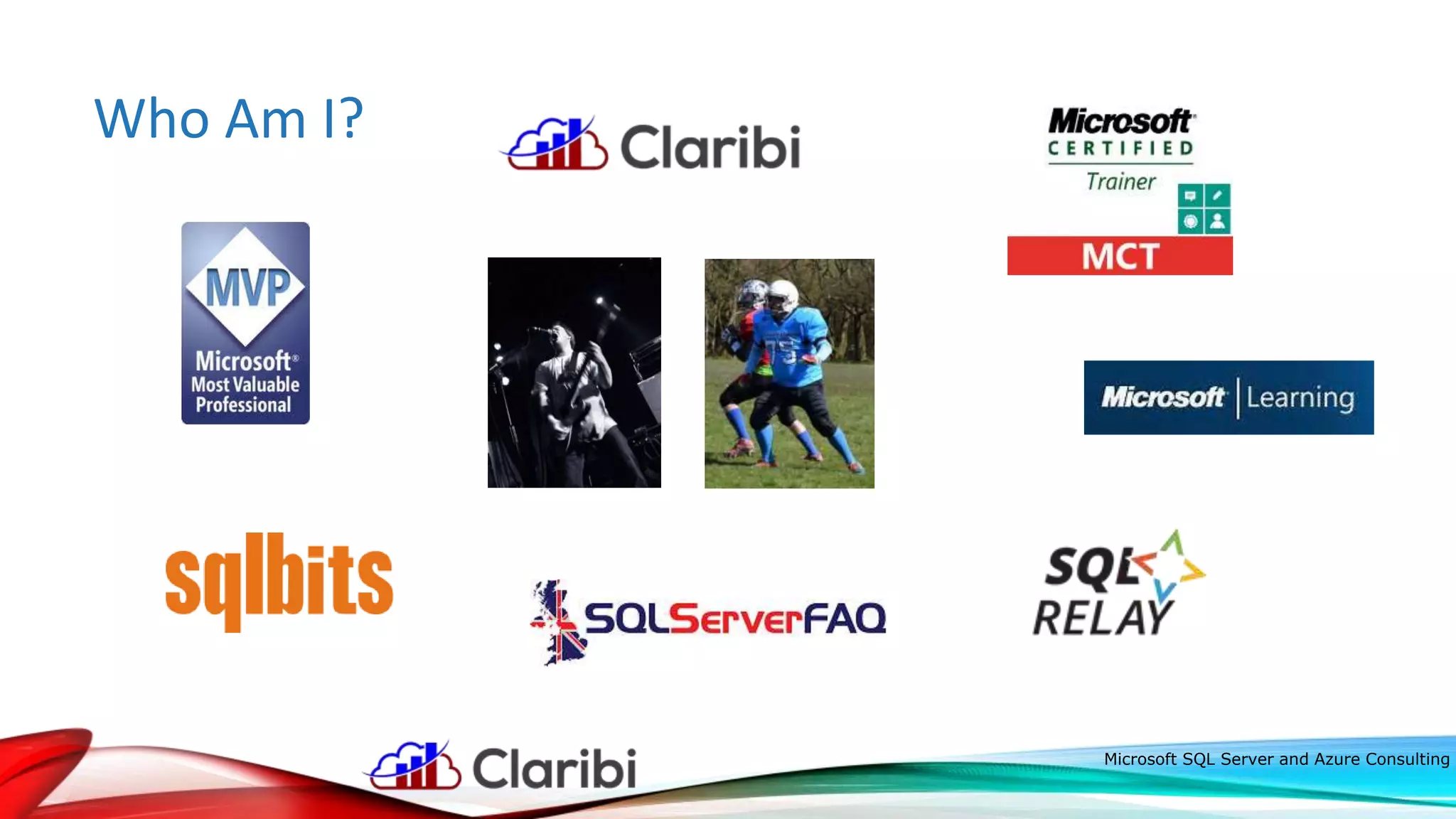 Who Am I?

Claribi

Microsoft CERTIFIED Trainer

MCT

MVP

Microsoft® Most Valuable Professional

75

Microsoft | Learning

sqlbits

SQLServerFAQ

SQL RELAY

Claribi

Microsoft SQL Server and Azure Consulting